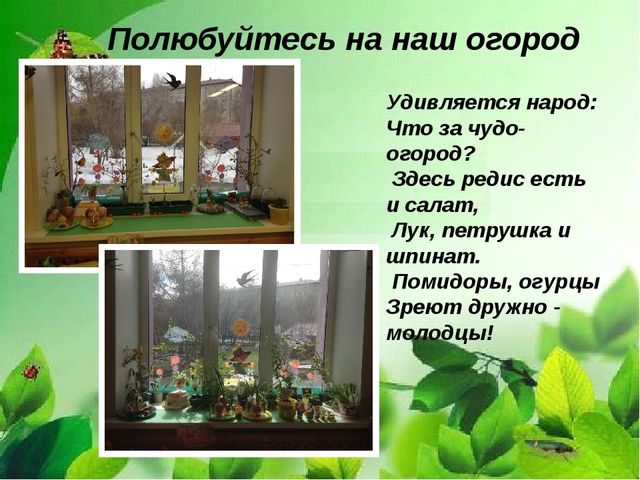 Полюбуйтесь на наш огород

Удивляется народ:
Что за чудо-огород?
Здесь редис есть и салат,
Лук, петрушка и шпинат.
Помидоры, огурцы
Зреют дружно - молодцы!